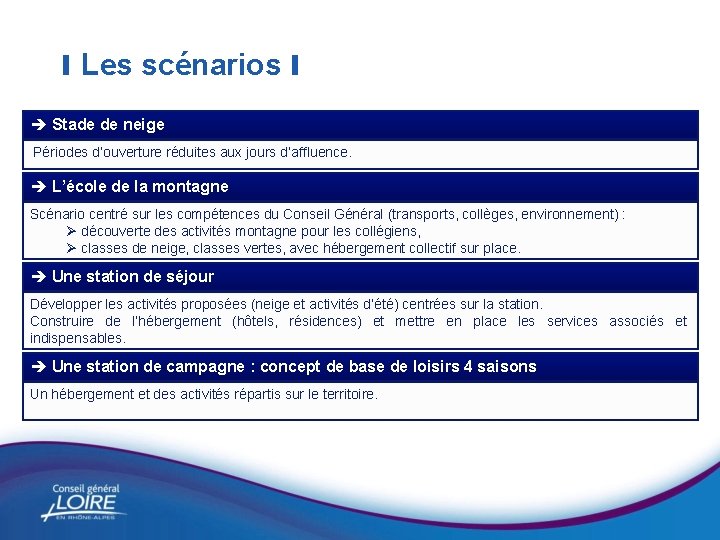 Les scénarios

➔ Stade de neige

Périodes d'ouverture réduites aux jours d'affluence.

➔ L'école de la montagne

Scénario centré sur les compétences du Conseil Général (transports, collèges, environnement) :
➢ découverte des activités montagne pour les collégiens,
➢ classes de neige, classes vertes, avec hébergement collectif sur place.

➔ Une station de séjour

Développer les activités proposées (neige et activités d'été) centrées sur la station.
Construire de l'hébergement (hôtels, résidences) et mettre en place les services associés et indispensables.

➔ Une station de campagne : concept de base de loisirs 4 saisons

Un hébergement et des activités répartis sur le territoire.

Conseil général
LOIRE
EN RHÔNE-ALPES